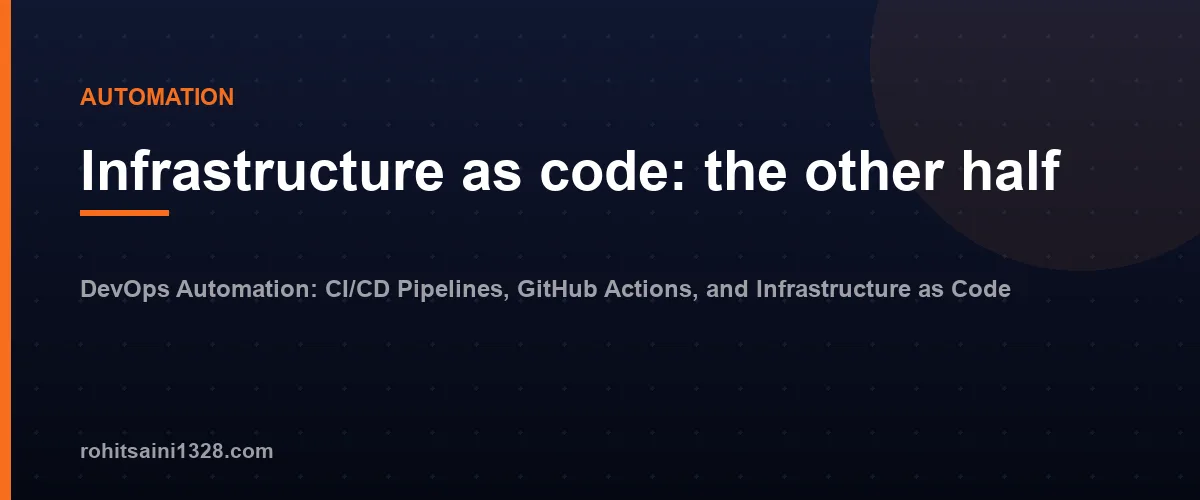 AUTOMATION

Infrastructure as code: the other half

DevOps Automation: CI/CD Pipelines, GitHub Actions, and Infrastructure as Code

rohitsaini1328.com